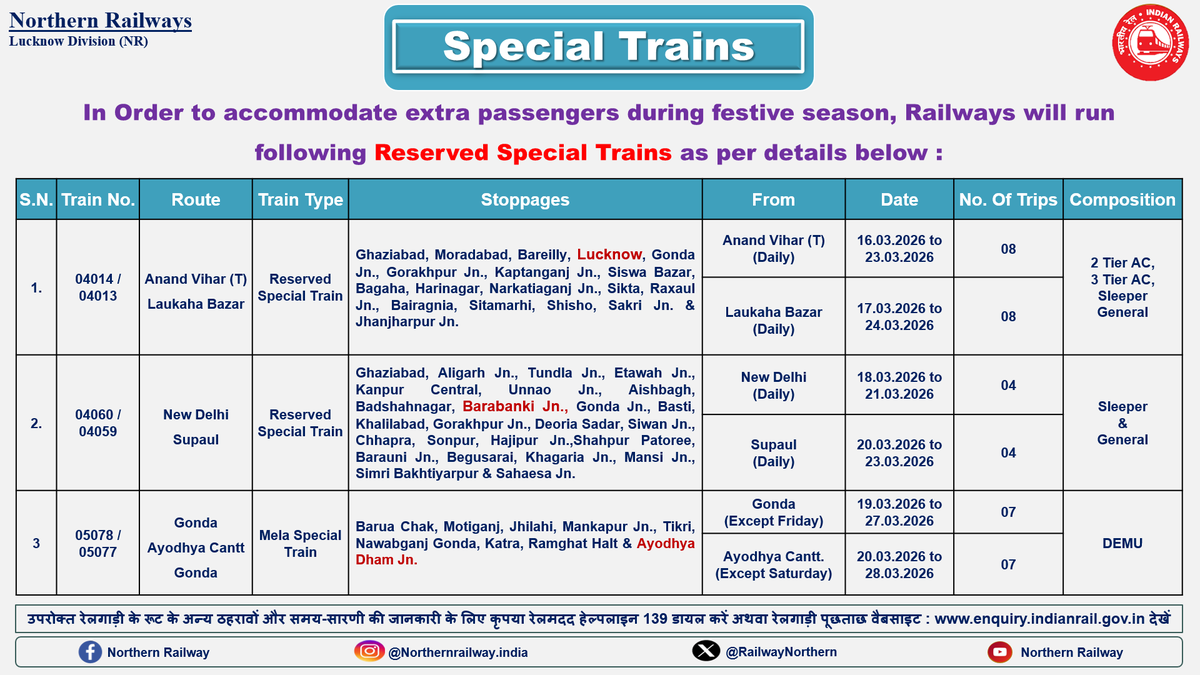 Northern Railways
Lucknow Division (NR)

Special Trains

भारतीय रेल INDIAN RAILWAYS

In Order to accommodate extra passengers during festive season, Railways will run following Reserved Special Trains as per details below :

| S.N. | Train No. | Route | Train Type | Stoppages | From | Date | No. Of Trips | Composition |
|---|---|---|---|---|---|---|---|---|
| 1. | 04014 / 04013 | Anand Vihar (T) Laukaha Bazar | Reserved Special Train | Ghaziabad, Moradabad, Bareilly, Lucknow, Gonda Jn., Gorakhpur Jn., Kaptanganj Jn., Siswa Bazar, Bagaha, Harinagar, Narkatiaganj Jn., Sikta, Raxaul Jn., Bairagnia, Sitamarhi, Shisho, Sakri Jn. & Jhanjharpur Jn. | Anand Vihar (T) (Daily) | 16.03.2026 to 23.03.2026 | 08 | 2 Tier AC, 3 Tier AC, Sleeper General |
| | | | | | Laukaha Bazar (Daily) | 17.03.2026 to 24.03.2026 | 08 | |
| 2. | 04060 / 04059 | New Delhi Supaul | Reserved Special Train | Ghaziabad, Aligarh Jn., Tundla Jn., Etawah Jn., Kanpur Central, Unnao Jn., Aishbagh, Badshahnagar, Barabanki Jn., Gonda Jn., Basti, Khalilabad, Gorakhpur Jn., Deoria Sadar, Siwan Jn., Chhapra, Sonpur, Hajipur Jn.,Shahpur Patoree, Barauni Jn., Begusarai, Khagaria Jn., Mansi Jn., Simri Bakhtiyarpur & Sahaesa Jn. | New Delhi (Daily) | 18.03.2026 to 21.03.2026 | 04 | Sleeper & General |
| | | | | | Supaul (Daily) | 20.03.2026 to 23.03.2026 | 04 | |
| 3 | 05078 / 05077 | Gonda Ayodhya Cantt Gonda | Mela Special Train | Barua Chak, Motiganj, Jhilahi, Mankapur Jn., Tikri, Nawabganj Gonda, Katra, Ramghat Halt & Ayodhya Dham Jn. | Gonda (Except Friday) | 19.03.2026 to 27.03.2026 | 07 | DEMU |
| | | | | | Ayodhya Cantt. (Except Saturday) | 20.03.2026 to 28.03.2026 | 07 | |

उपरोक्त रेलगाड़ी के रूट के अन्य ठहरावों और समय-सारणी की जानकारी के लिए कृपया रेलमदद हेल्पलाइन 139 डायल करें अथवा रेलगाड़ी पूछताछ वैबसाइट : www.enquiry.indianrail.gov.in देखें

Northern Railway @Northernrailway.india @RailwayNorthern Northern Railway